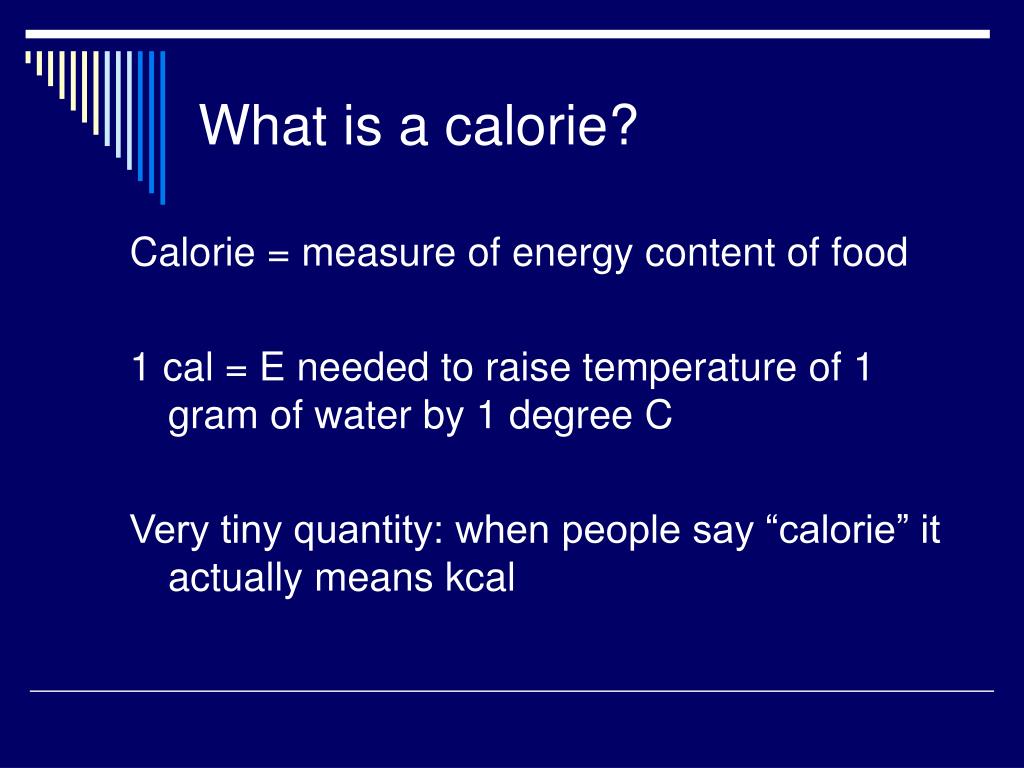 What is a calorie?

Calorie = measure of energy content of food

1 cal = E needed to raise temperature of 1 gram of water by 1 degree C

Very tiny quantity: when people say “calorie” it actually means kcal